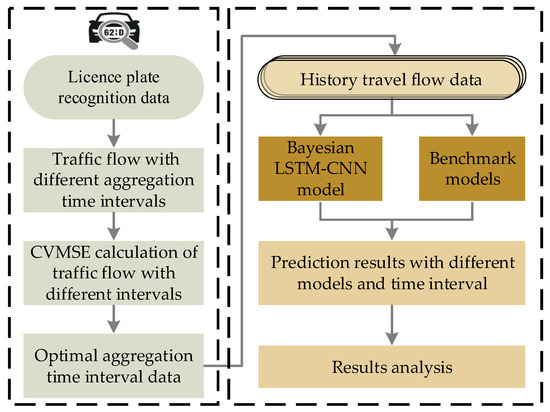 62:D

Licence plate recognition data

Traffic flow with different aggregation time intervals

CVMSE calculation of traffic flow with different intervals

Optimal aggregation time interval data

History travel flow data

Bayesian LSTM-CNN model

Benchmark models

Prediction results with different models and time interval

Results analysis